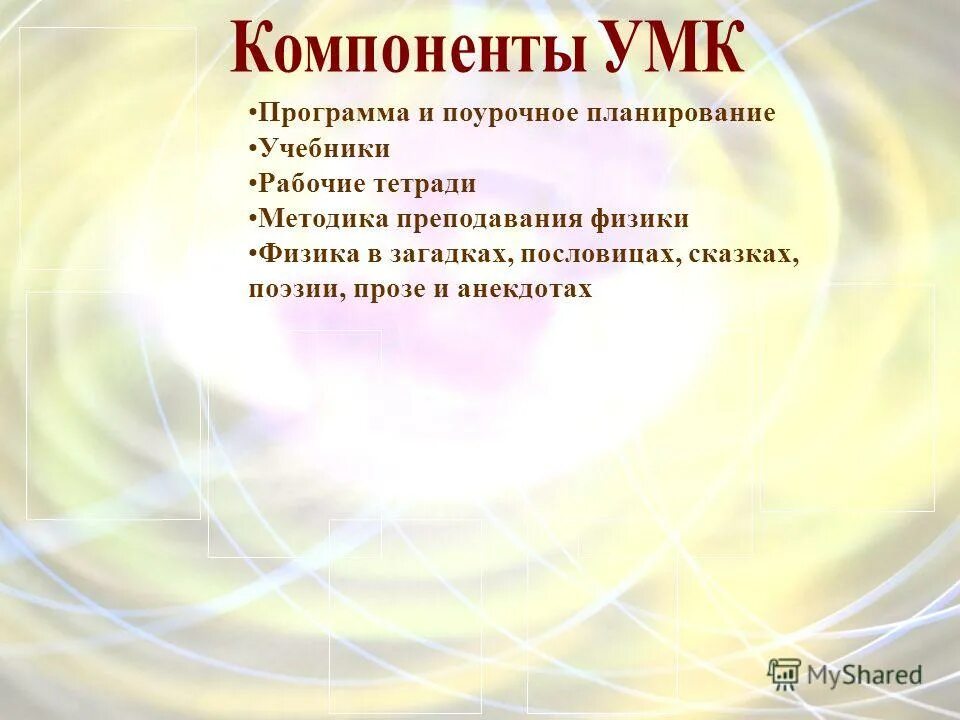 Компоненты УМК

•Программа и поурочное планирование
•Учебники
•Рабочие тетради
•Методика преподавания физики
•Физика в загадках, пословицах, сказках, поэзии, прозе и анекдотах

MyShared